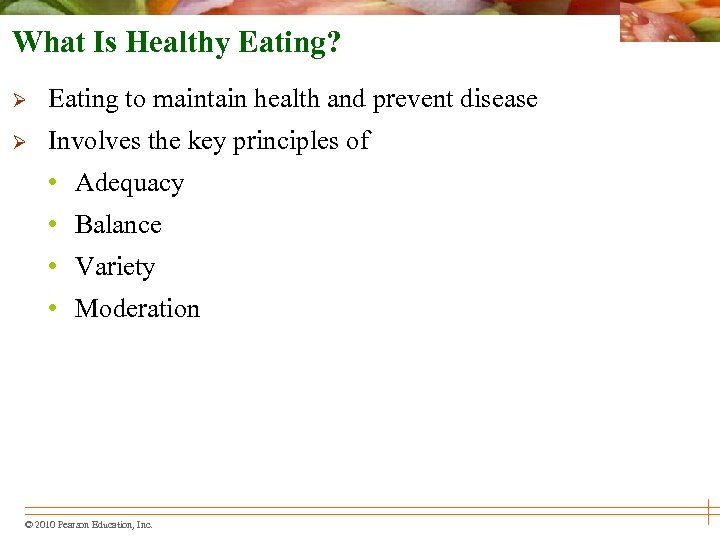 What Is Healthy Eating?

➢ Eating to maintain health and prevent disease

➢ Involves the key principles of

• Adequacy

• Balance

• Variety

• Moderation

© 2010 Pearson Education, Inc.